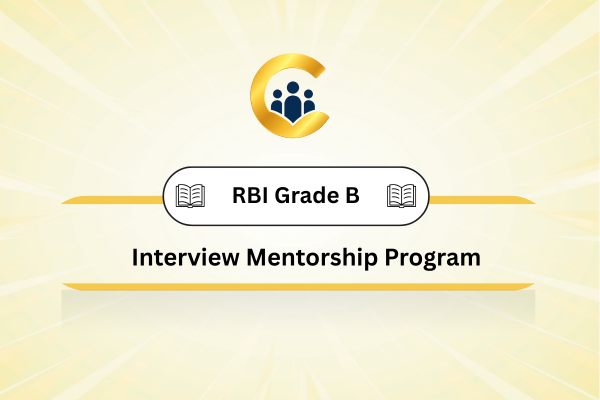 RBI Grade B

Interview Mentorship Program